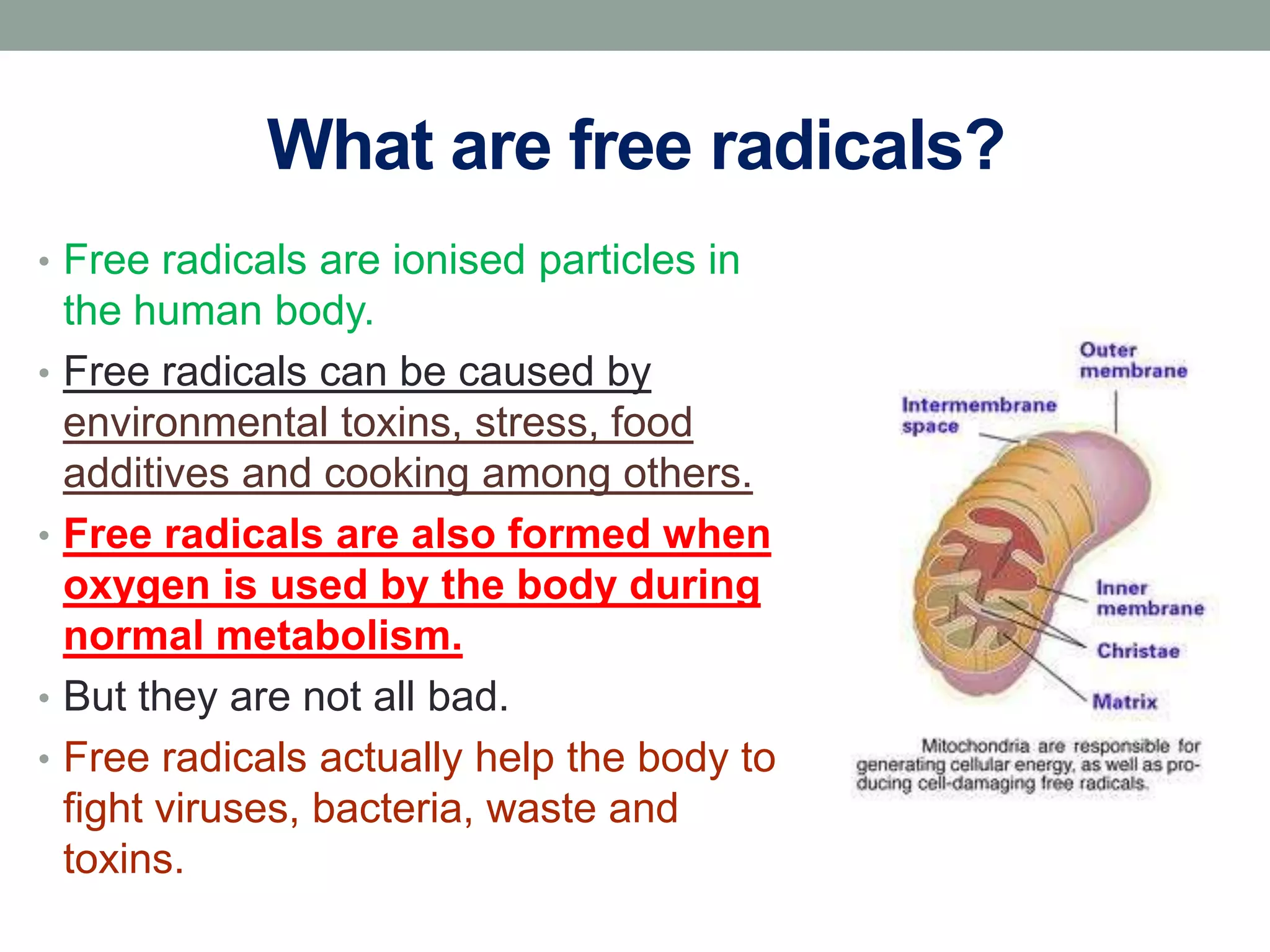 What are free radicals?

• Free radicals are ionised particles in the human body.

• Free radicals can be caused by environmental toxins, stress, food additives and cooking among others.

• Free radicals are also formed when oxygen is used by the body during normal metabolism.

• But they are not all bad.

• Free radicals actually help the body to fight viruses, bacteria, waste and toxins.

Outer membrane

Intermembrane space

Inner membrane

Christae

Matrix

Mitochondria are responsible for generating cellular energy, as well as producing cell-damaging free radicals.